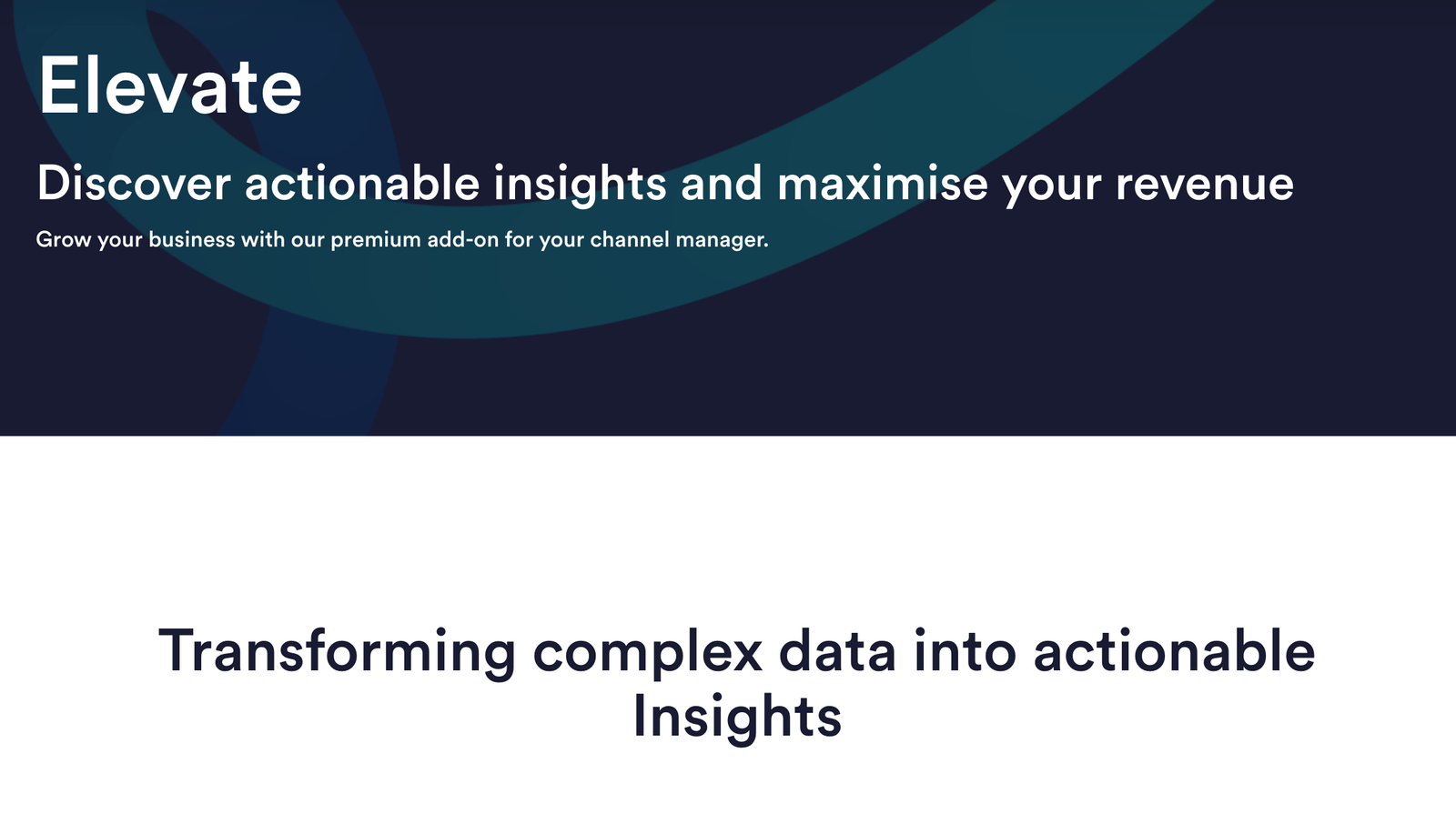 Elevate

Discover actionable insights and maximise your revenue

Grow your business with our premium add-on for your channel manager.

Transforming complex data into actionable Insights